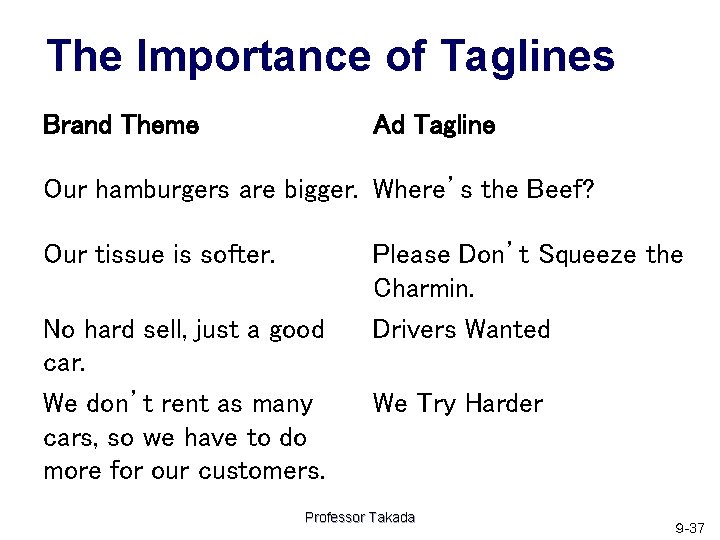 The Importance of Taglines

| Brand Theme | Ad Tagline |
|---|---|
| Our hamburgers are bigger. | Where's the Beef? |
| Our tissue is softer. | Please Don't Squeeze the Charmin. |
| No hard sell, just a good car. | Drivers Wanted |
| We don't rent as many cars, so we have to do more for our customers. | We Try Harder |

Professor Takada

9-37